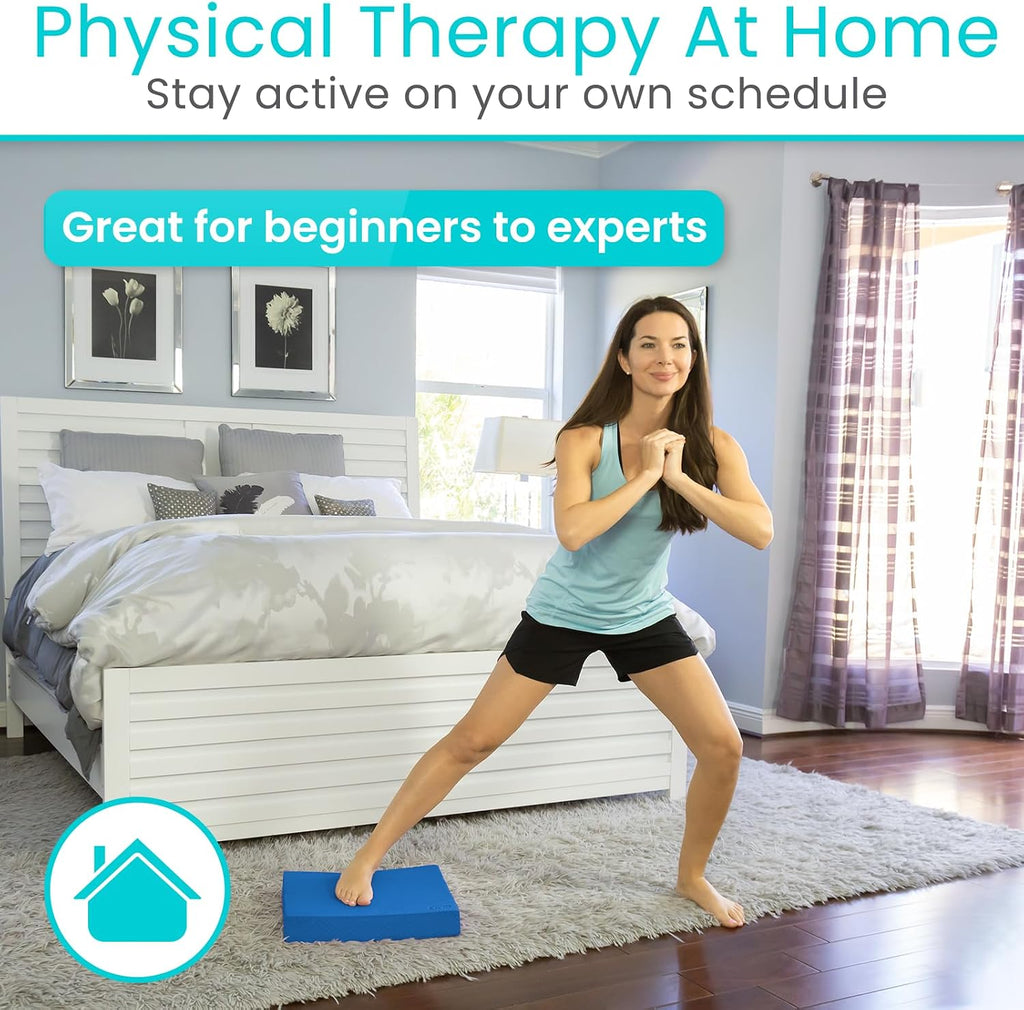 Physical Therapy At Home
Stay active on your own schedule

Great for beginners to experts